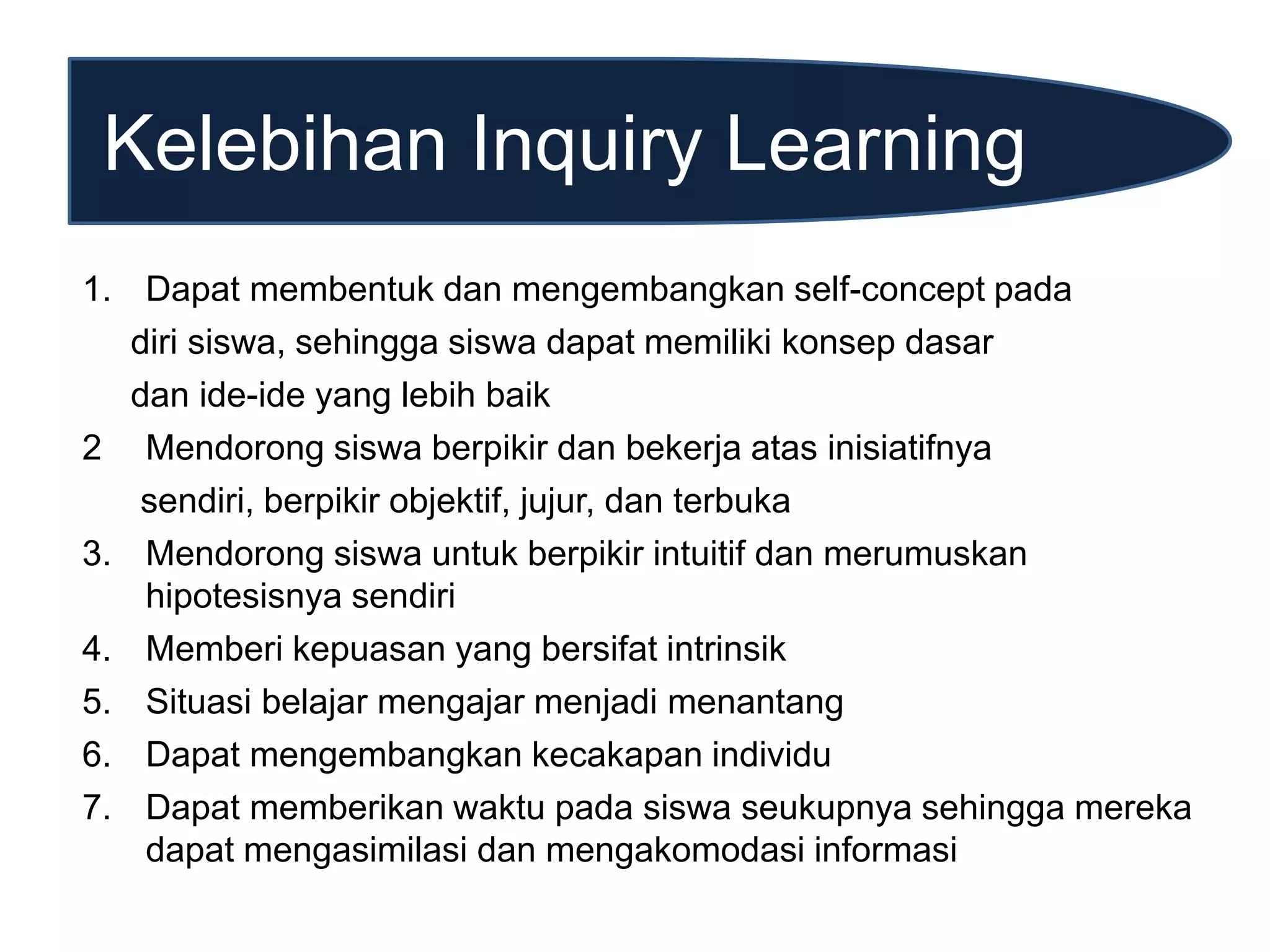 Kelebihan Inquiry Learning

1. Dapat membentuk dan mengembangkan self-concept pada diri siswa, sehingga siswa dapat memiliki konsep dasar dan ide-ide yang lebih baik
2 Mendorong siswa berpikir dan bekerja atas inisiatifnya sendiri, berpikir objektif, jujur, dan terbuka
3. Mendorong siswa untuk berpikir intuitif dan merumuskan hipotesisnya sendiri
4. Memberi kepuasan yang bersifat intrinsik
5. Situasi belajar mengajar menjadi menantang
6. Dapat mengembangkan kecakapan individu
7. Dapat memberikan waktu pada siswa seukupnya sehingga mereka dapat mengasimilasi dan mengakomodasi informasi